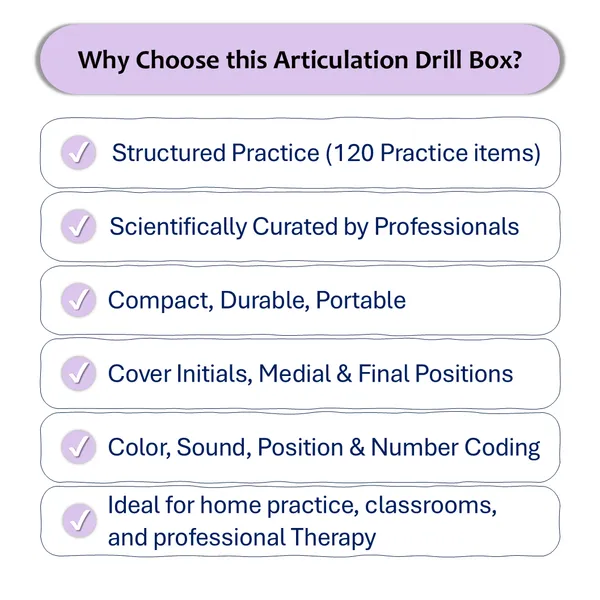 Why Choose this Articulation Drill Box?

Structured Practice (120 Practice items)

Scientifically Curated by Professionals

Compact, Durable, Portable

Cover Initials, Medial & Final Positions

Color, Sound, Position & Number Coding

Ideal for home practice, classrooms, and professional Therapy